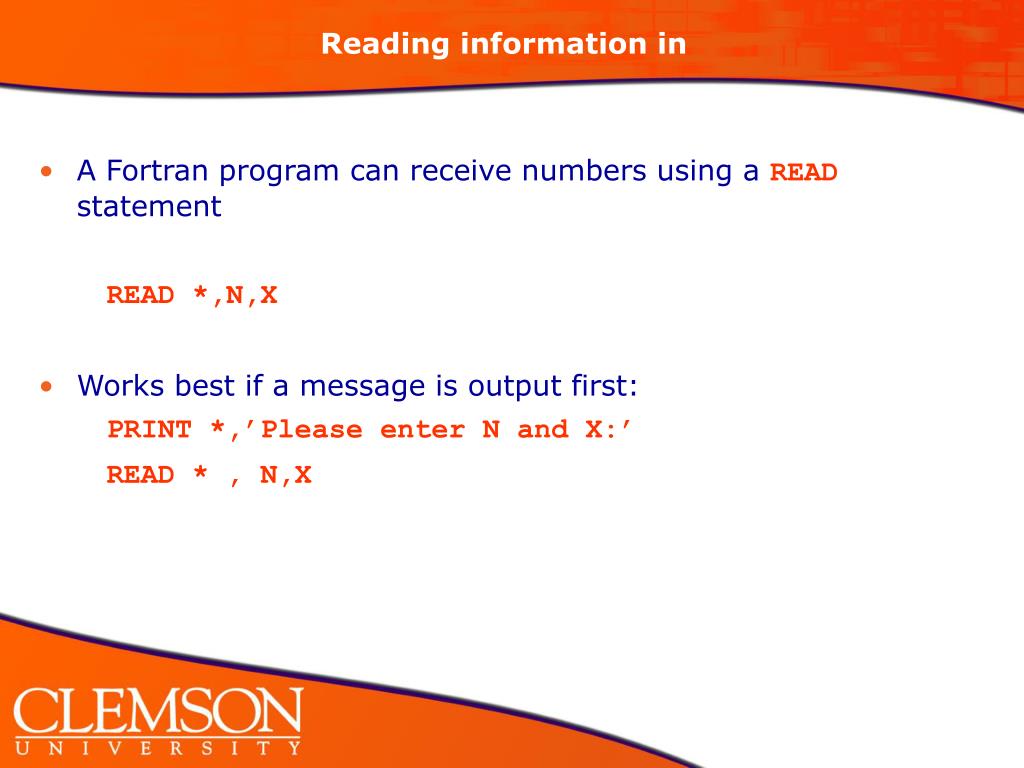 Reading information in

• A Fortran program can receive numbers using a READ statement

READ *,N,X

• Works best if a message is output first:

PRINT *,’Please enter N and X:’

READ * , N,X

CLEMSON
UNIVERSITY